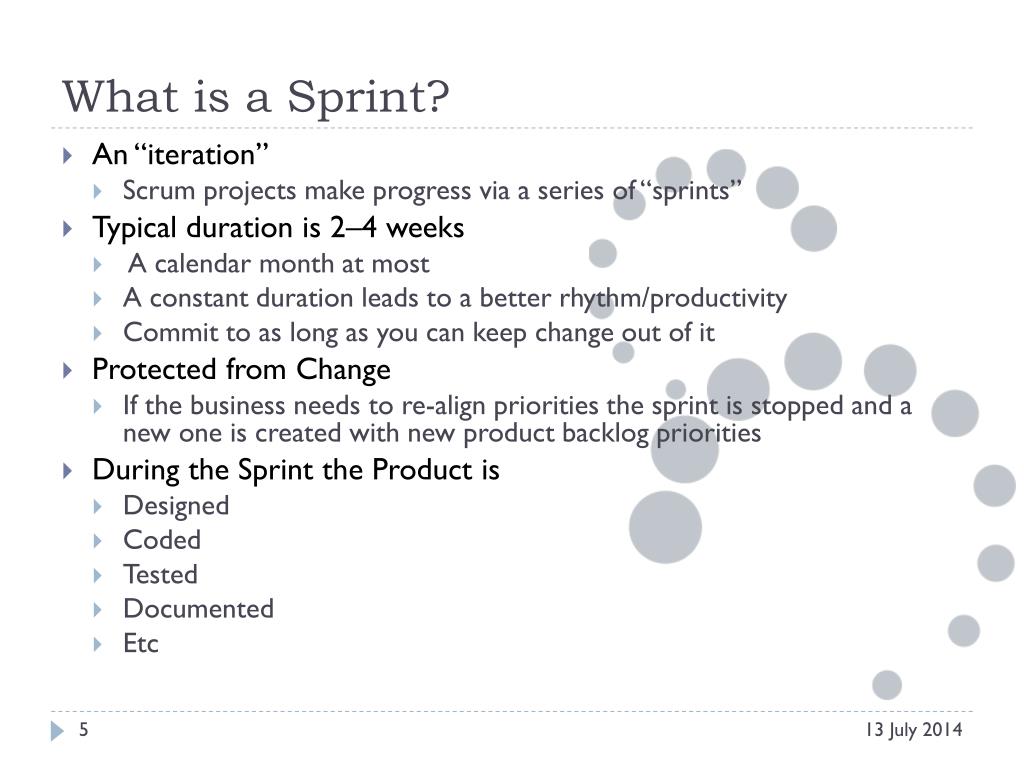 What is a Sprint?

An “iteration”
Scrum projects make progress via a series of “sprints”
Typical duration is 2–4 weeks
A calendar month at most
A constant duration leads to a better rhythm/productivity
Commit to as long as you can keep change out of it
Protected from Change
If the business needs to re-align priorities the sprint is stopped and a new one is created with new product backlog priorities
During the Sprint the Product is
Designed
Coded
Tested
Documented
Etc

5

13 July 2014